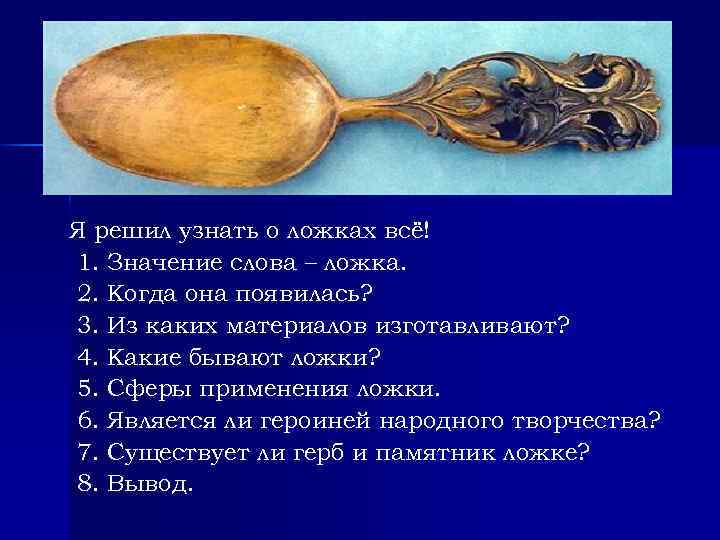 Я решил узнать о ложках всё!
1. Значение слова – ложка.
2. Когда она появилась?
3. Из каких материалов изготавливают?
4. Какие бывают ложки?
5. Сферы применения ложки.
6. Является ли героиней народного творчества?
7. Существует ли герб и памятник ложке?
8. Вывод.